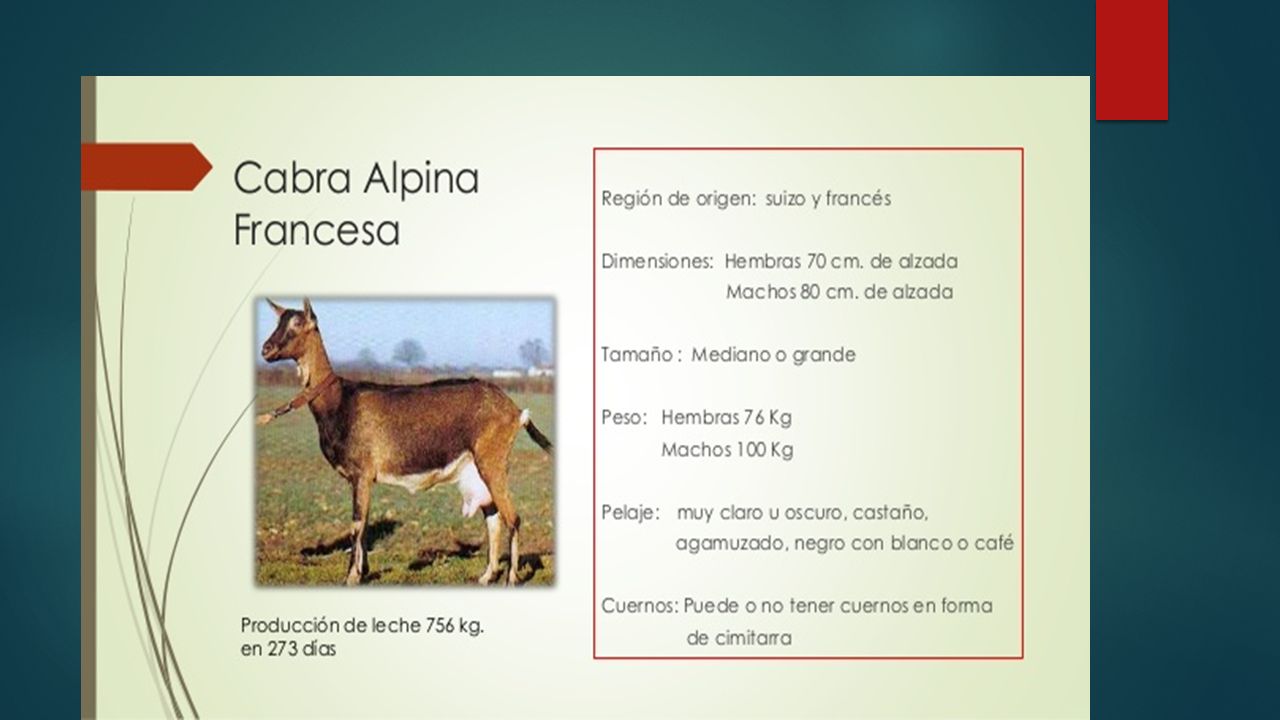 Cabra Alpina Francesa

Producción de leche 756 kg. en 273 días

Región de origen: suizo y francés

Dimensiones: Hembras 70 cm. de alzada
Machos 80 cm. de alzada

Tamaño : Mediano o grande

Peso: Hembras 76 Kg
Machos 100 Kg

Pelaje: muy claro u oscuro, castaño, agamuzado, negro con blanco o café

Cuernos: Puede o no tener cuernos en forma de cimitarra